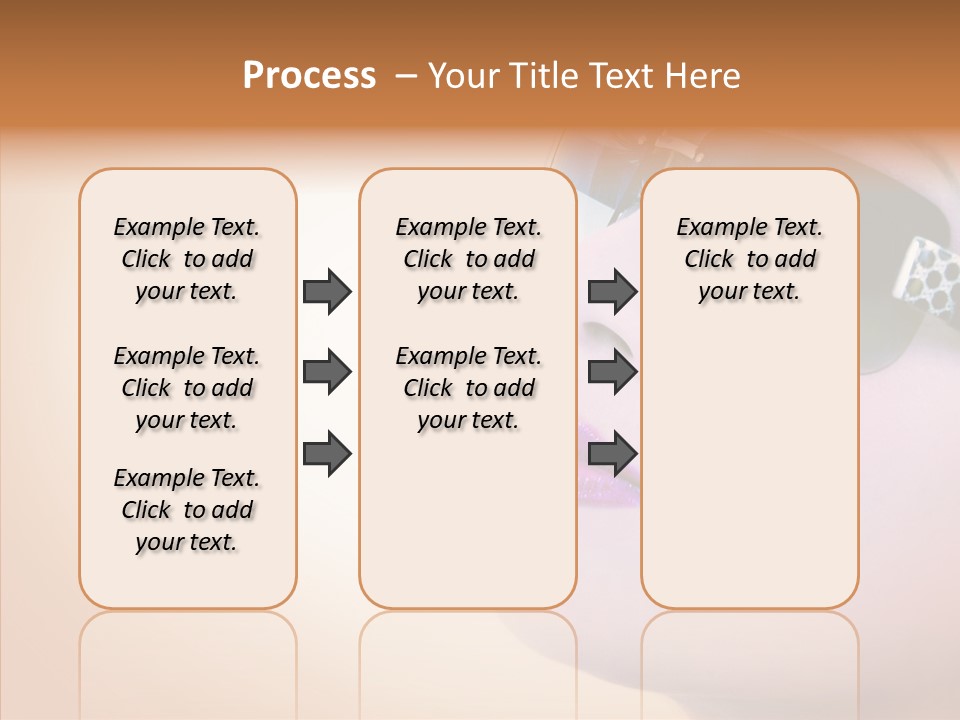 Process – Your Title Text Here

Example Text. Click to add your text.

Example Text. Click to add your text.

Example Text. Click to add your text.

Example Text. Click to add your text.

Example Text. Click to add your text.

Example Text. Click to add your text.